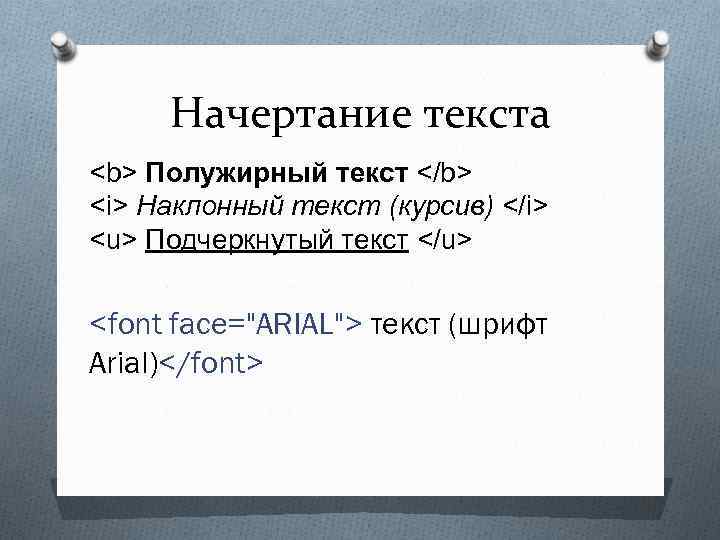 Начертание текста

<b> Полужирный текст </b>
<i> Наклонный текст (курсив) </i>
<u> Подчеркнутый текст </u>

<font face="ARIAL"> текст (шрифт Arial)</font>